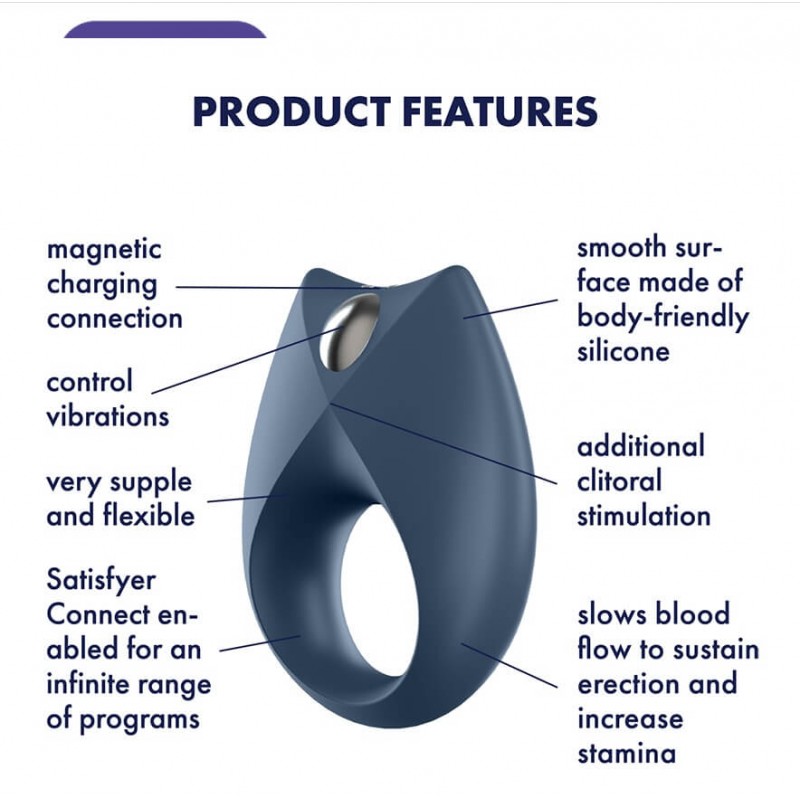 PRODUCT FEATURES

magnetic charging connection

control vibrations

very supple and flexible

Satisfyer Connect enabled for an infinite range of programs

smooth surface made of body-friendly silicone

additional clitoral stimulation

slows blood flow to sustain erection and increase stamina